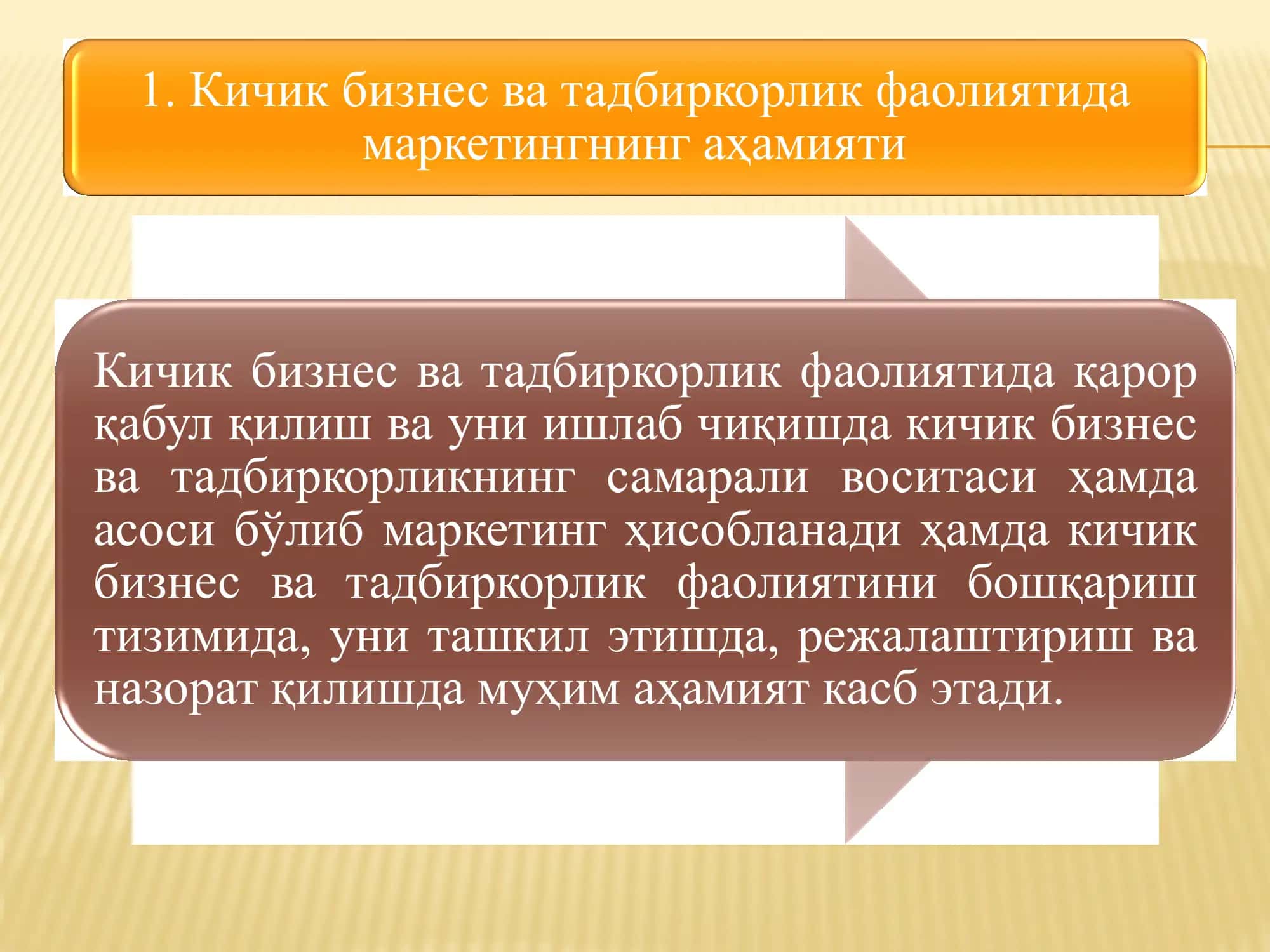 1. Кичик бизнес ва тадбиркорлик фаолиятида маркетингнинг аҳамияти

Кичик бизнес ва тадбиркорлик фаолиятида қарор қабул қилиш ва уни ишлаб чиқишда кичик бизнес ва тадбиркорликнинг самарали воситаси ҳамда асоси бўлиб маркетинг ҳисобланади ҳамда кичик бизнес ва тадбиркорлик фаолиятини бошқариш тизимида, уни ташкил этишда, режалаштириш ва назорат қилишда муҳим аҳамият касб этади.